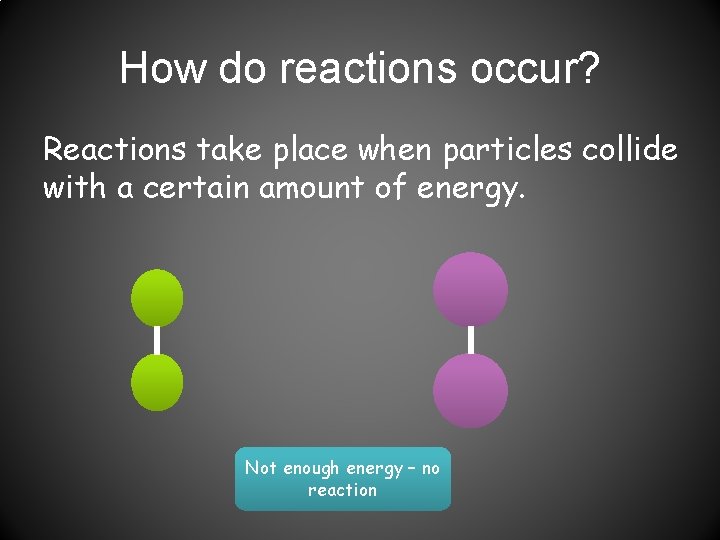 How do reactions occur?

Reactions take place when particles collide with a certain amount of energy.

Not enough energy – no reaction